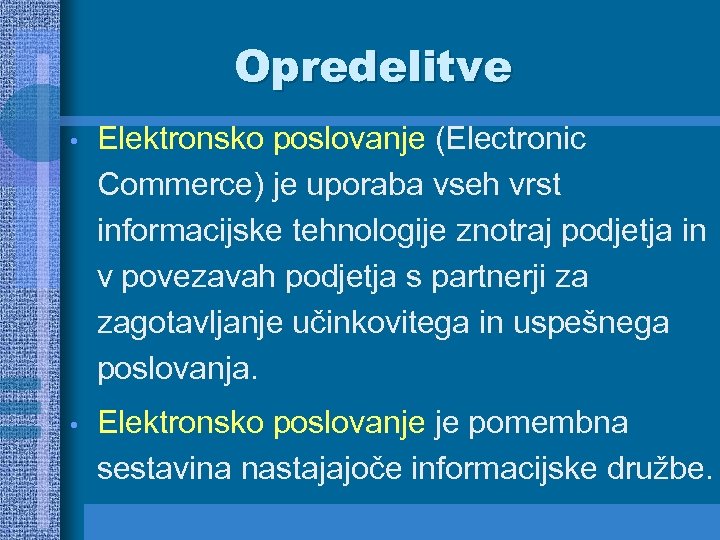 Opredelitve

• Elektronsko poslovanje (Electronic Commerce) je uporaba vseh vrst informacijske tehnologije znotraj podjetja in v povezavah podjetja s partnerji za zagotavljanje učinkovitega in uspešnega poslovanja.

• Elektronsko poslovanje je pomembna sestavina nastajajoče informacijske družbe.